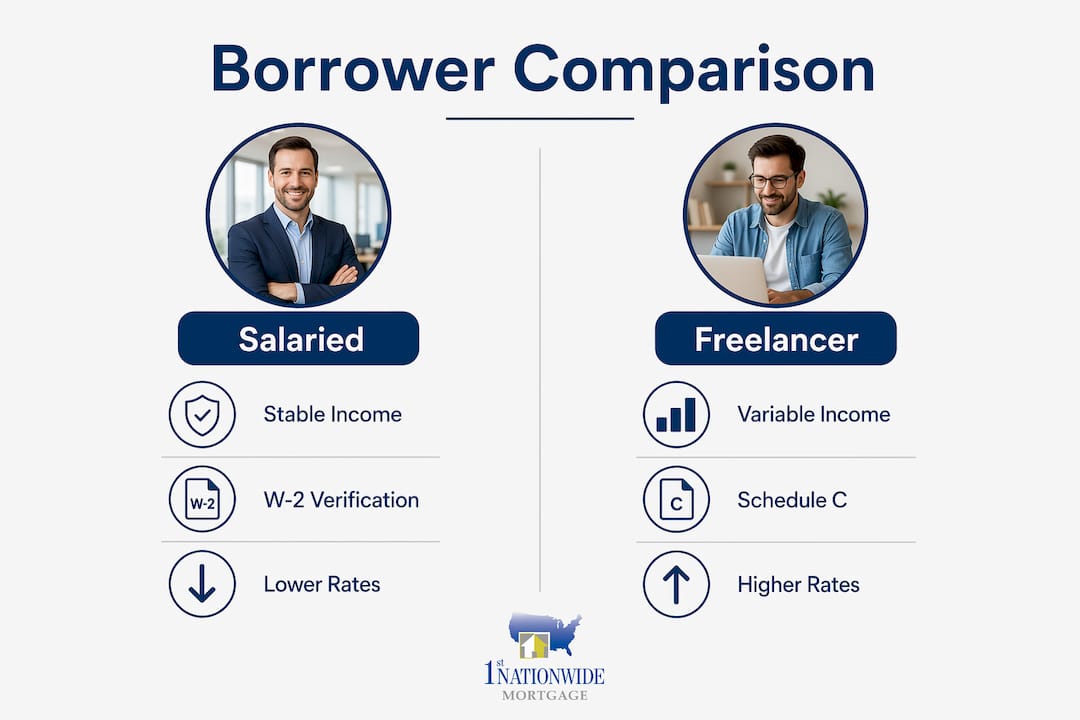 Borrower Comparison

Salaried

Stable Income

W-2

W-2 Verification

Lower Rates

Freelancer

Variable Income

C

Schedule C

Higher Rates

1st NATIONWIDE MORTGAGE